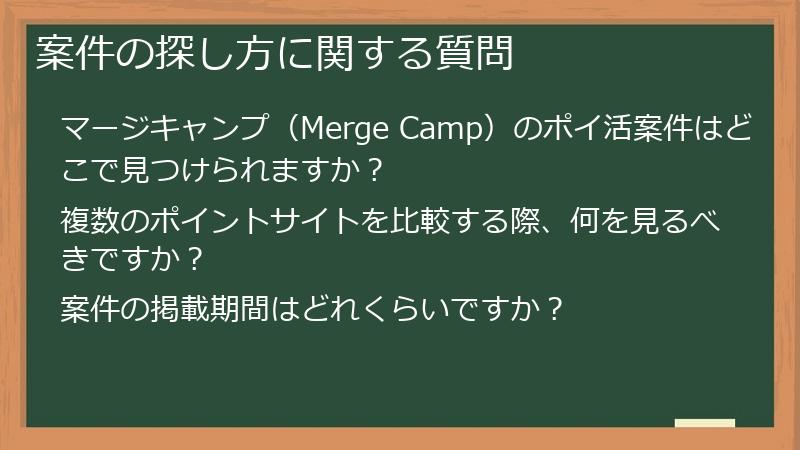 案件の探し方に関する質問

マージキャンプ（Merge Camp）のポイ活案件はどこで見つけられますか？

複数のポイントサイトを比較する際、何を見るべきですか？

案件の掲載期間はどれくらいですか？